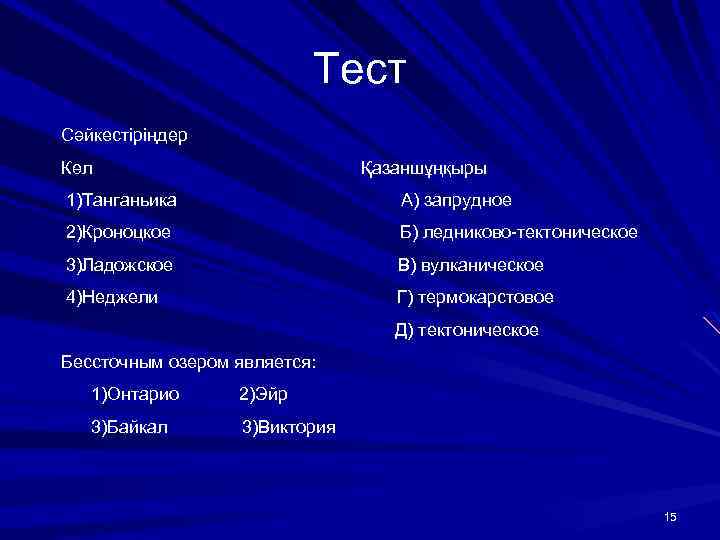 Тест

Сәйкестіріңдер

Кел

1)Танганьика

2)Кроноцкое

3)Ладожское

4)Неджели

Қазаншұңқыры

А) запрудное

Б) ледниково-тектоническое

В) вулканическое

Г) термокарстовое

Д) тектоническое

Бессточным озером является:

1)Онтарио 2)Эйр

3)Байкал 3)Виктория

15